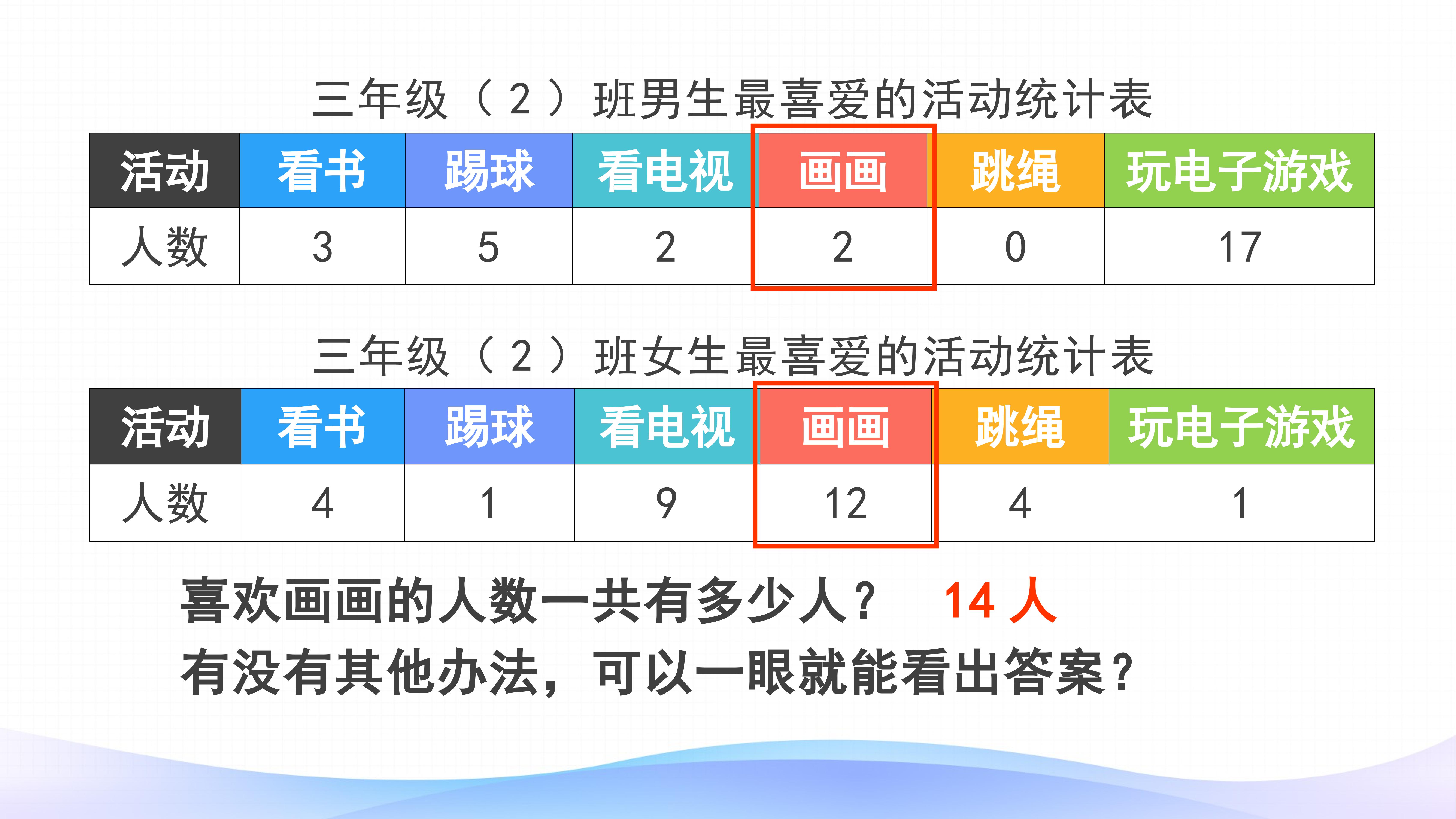 三年级（2）班男生最喜爱的活动统计表

| 活动 | 看书 | 踢球 | 看电视 | 画画 | 跳绳 | 玩电子游戏 |
|---|---|---|---|---|---|---|
| 人数 | 3 | 5 | 2 | 2 | 0 | 17 |

三年级（2）班女生最喜爱的活动统计表

| 活动 | 看书 | 踢球 | 看电视 | 画画 | 跳绳 | 玩电子游戏 |
|---|---|---|---|---|---|---|
| 人数 | 4 | 1 | 9 | 12 | 4 | 1 |

喜欢画画的人数一共有多少人？ 14 人

有没有其他办法，可以一眼就能看出答案？